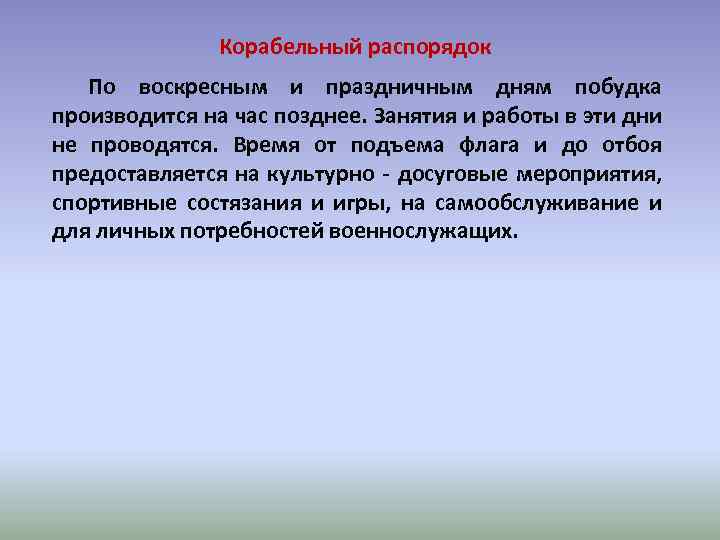 Корабельный распорядок

По воскресным и праздничным дням побудка производится на час позднее. Занятия и работы в эти дни не проводятся. Время от подъема флага и до отбоя предоставляется на культурно - досуговые мероприятия, спортивные состязания и игры, на самообслуживание и для личных потребностей военнослужащих.